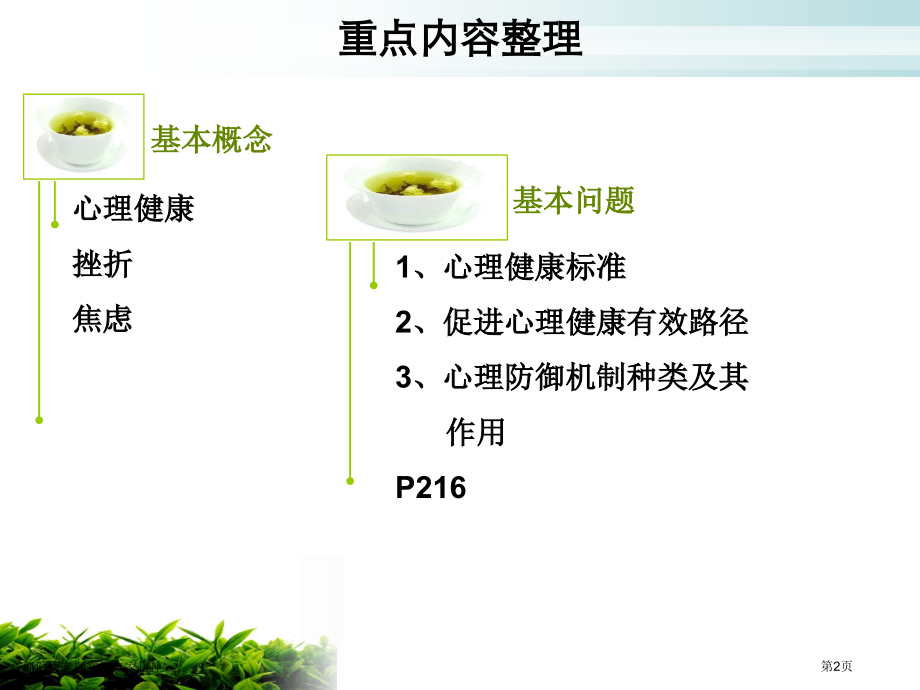 重点内容整理

基本概念

心理健康

挫折

焦虑

基本问题

1、心理健康标准

2、促进心理健康有效路径

3、心理防御机制种类及其作用

P216

第2页